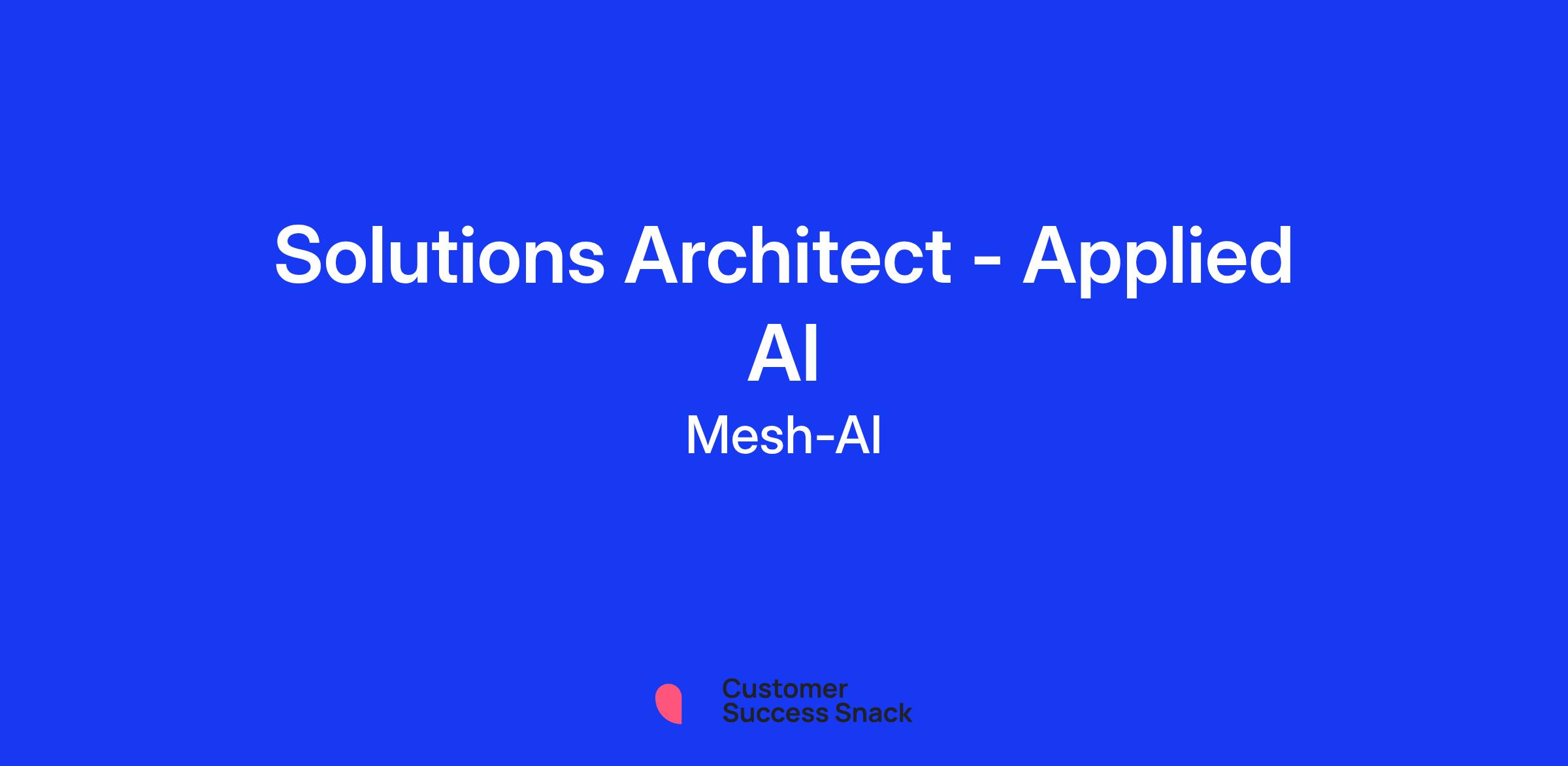 Solutions Architect - Applied AI

Mesh-AI

Customer Success Snack